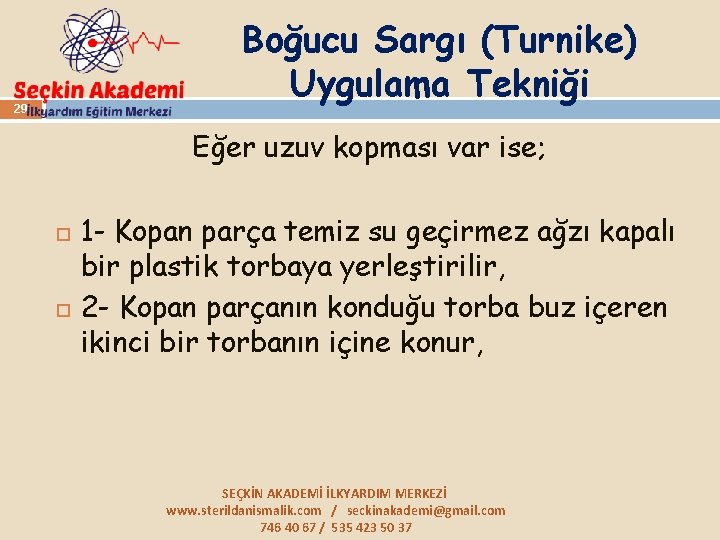 Seçkin Akademi
29 İlkyardım Eğitim Merkezi

Boğucu Sargı (Turnike) Uygulama Tekniği

Eğer uzuv kopması var ise;

1- Kopan parça temiz su geçirmez ağzı kapalı bir plastik torbaya yerleştirilir,

2- Kopan parçanın konduğu torba buz içeren ikinci bir torbanın içine konur,

SEÇKİN AKADEMİ İLKYARDIM MERKEZİ
www.sterildanismalik.com / seckinakademi@gmail.com
746 40 67 / 535 423 50 37